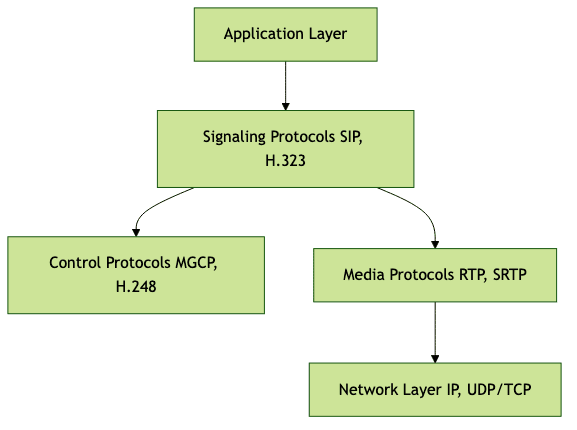 Application Layer

Signaling Protocols SIP, H.323

Control Protocols MGCP, H.248

Media Protocols RTP, SRTP

Network Layer IP, UDP/TCP